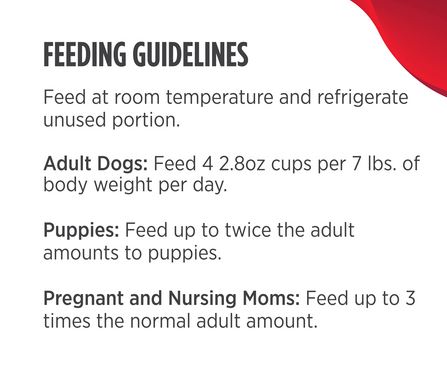 FEEDING GUIDELINES

Feed at room temperature and refrigerate unused portion.

Adult Dogs: Feed 4 2.8oz cups per 7 lbs. of body weight per day.

Puppies: Feed up to twice the adult amounts to puppies.

Pregnant and Nursing Moms: Feed up to 3 times the normal adult amount.